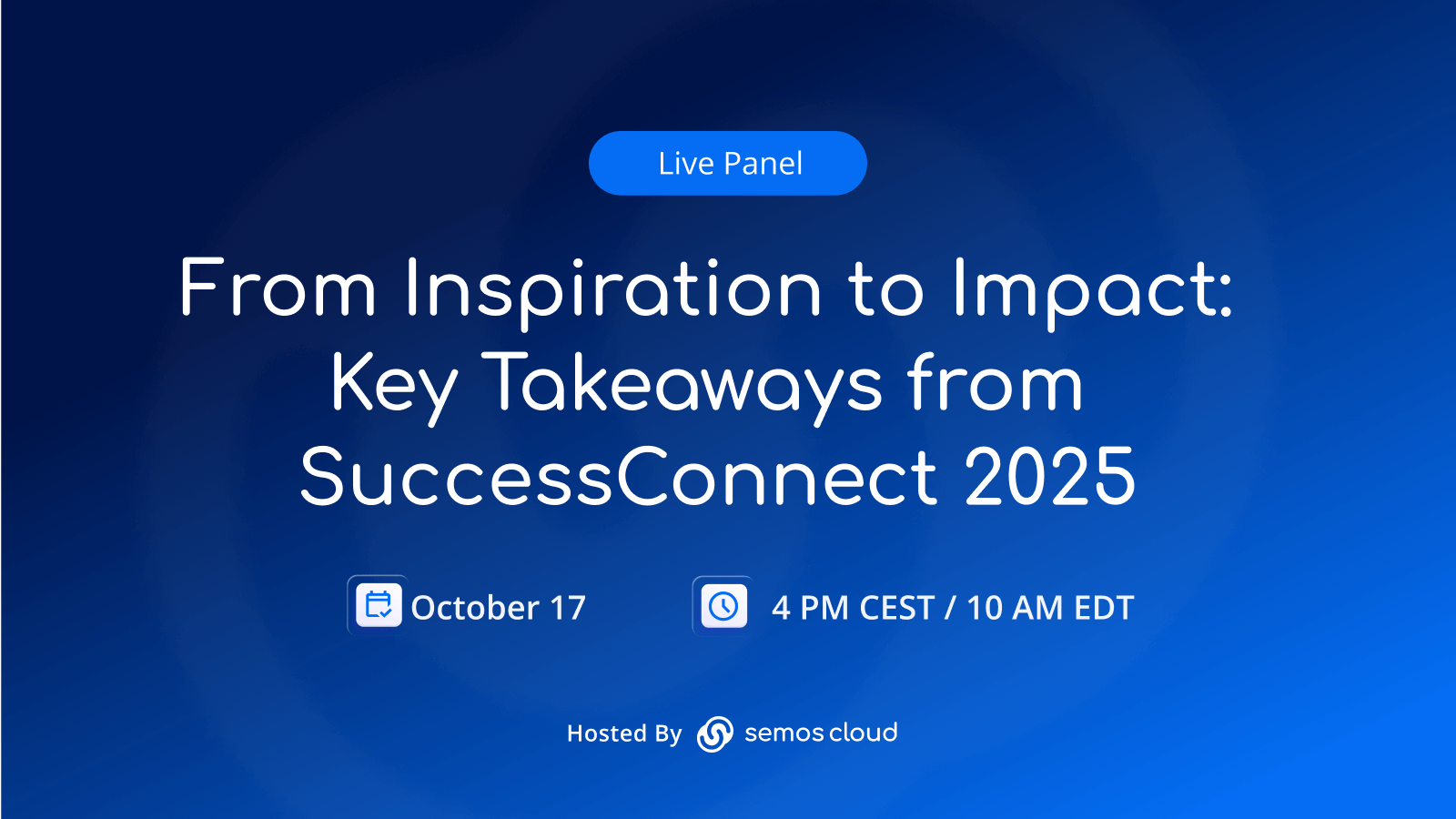 Live Panel

From Inspiration to Impact: Key Takeaways from SuccessConnect 2025

October 17

4 PM CEST / 10 AM EDT

Hosted By semos cloud